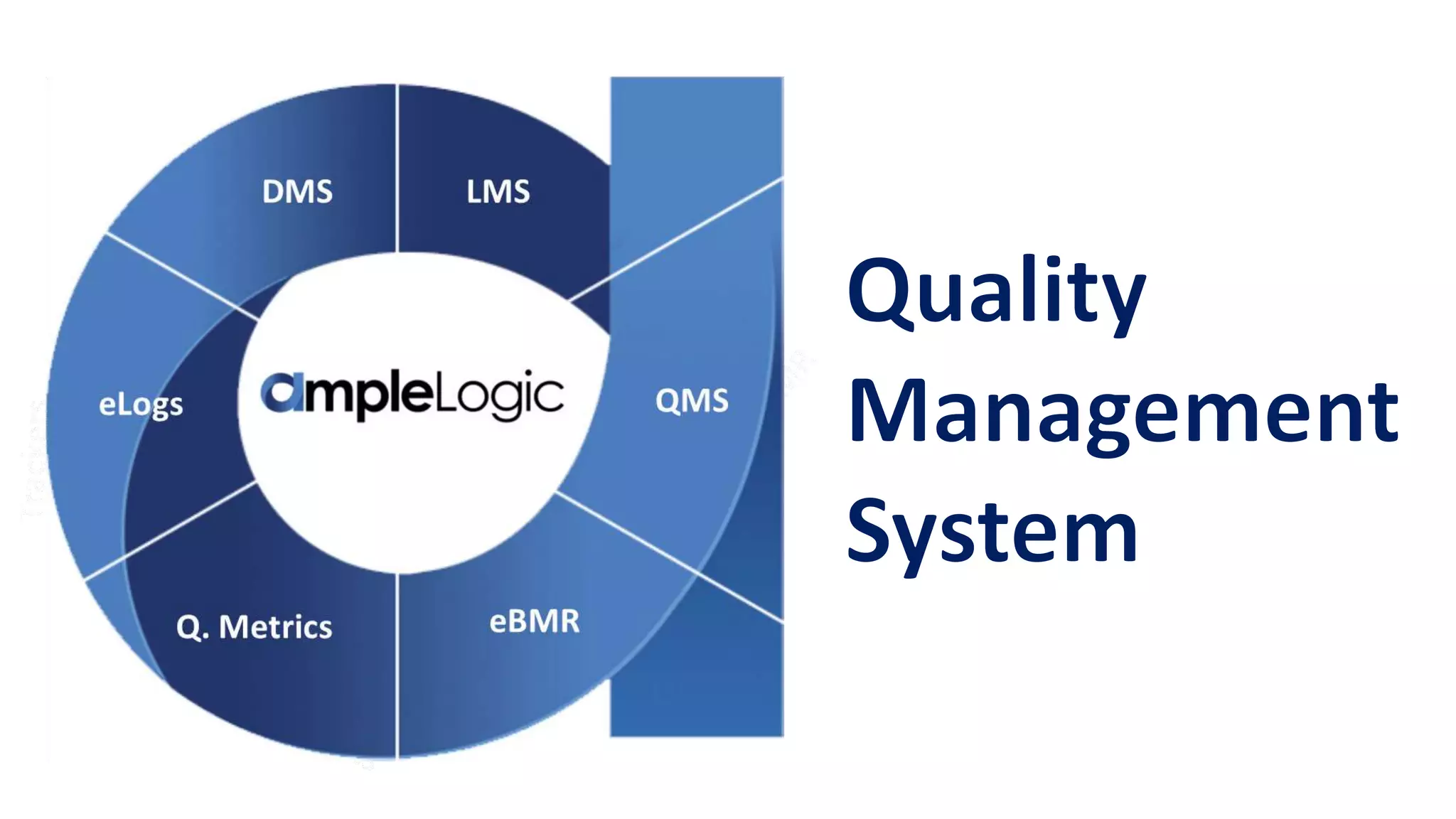 DMS
LMS
eLogs
ampleLogic
QMS
Q. Metrics
eBMR

Quality Management System